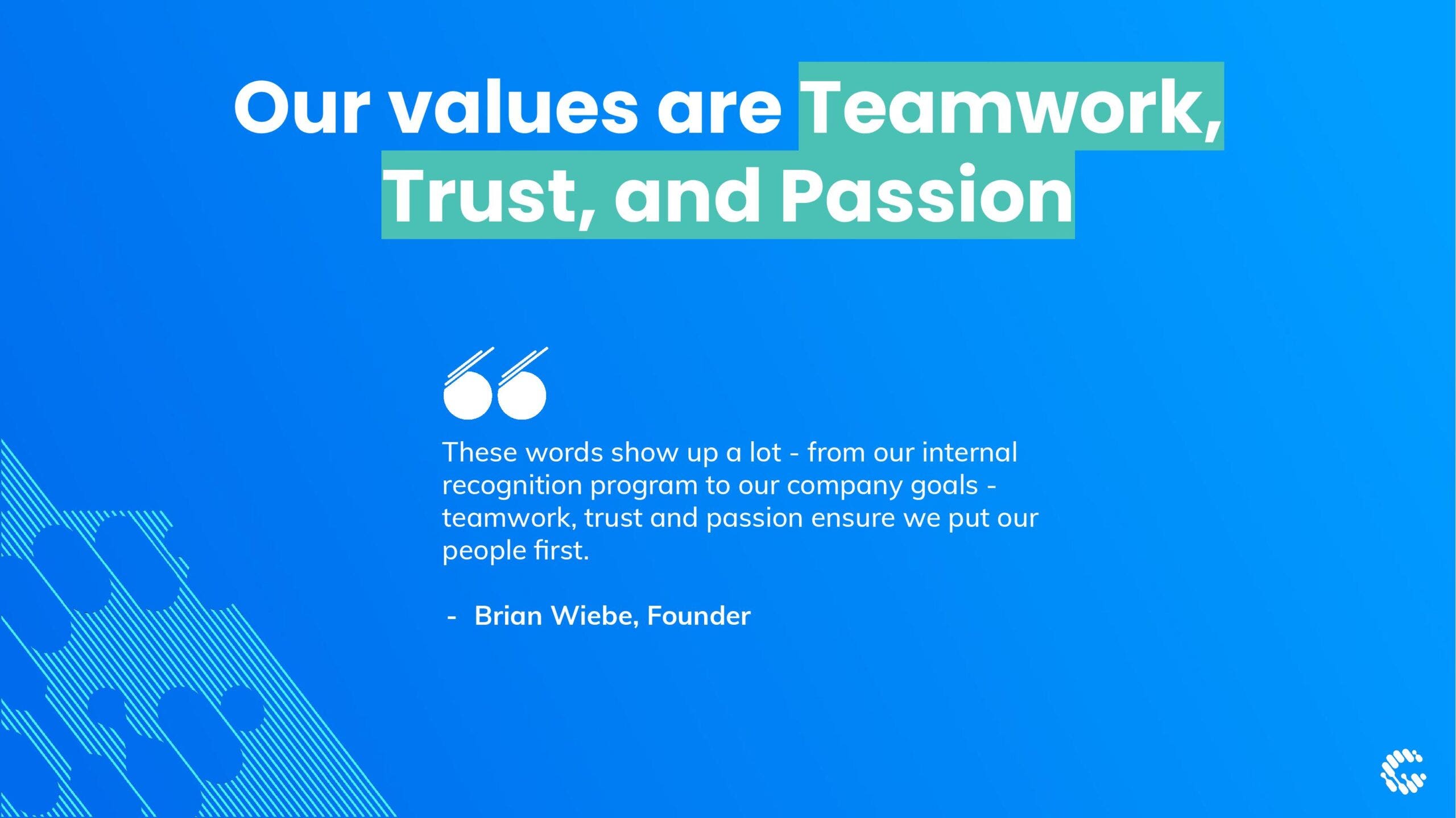 Our values are Teamwork, Trust, and Passion

These words show up a lot - from our internal recognition program to our company goals - teamwork, trust and passion ensure we put our people first.

- Brian Wiebe, Founder